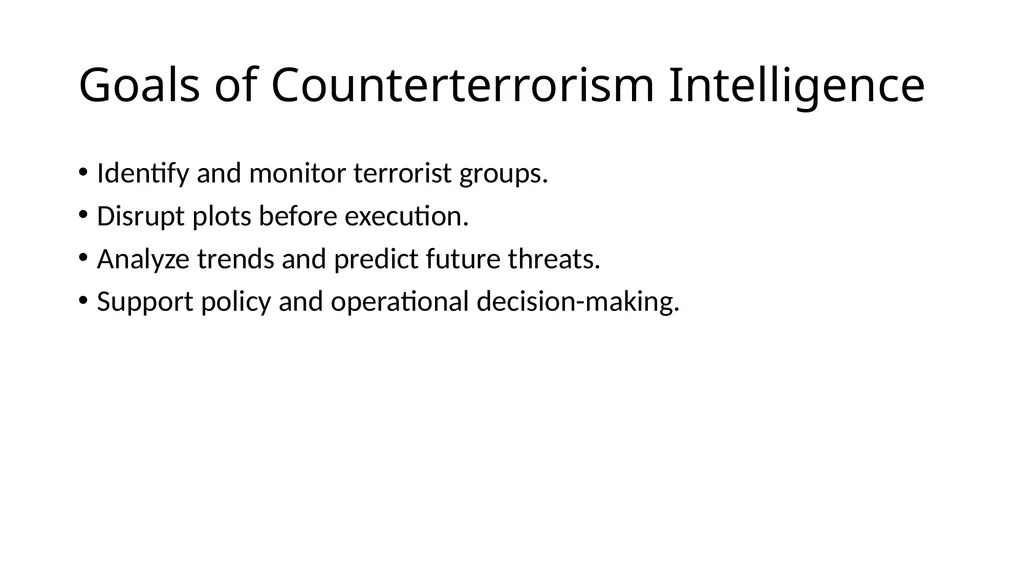 Goals of Counterterrorism Intelligence

• Identify and monitor terrorist groups.
• Disrupt plots before execution.
• Analyze trends and predict future threats.
• Support policy and operational decision-making.